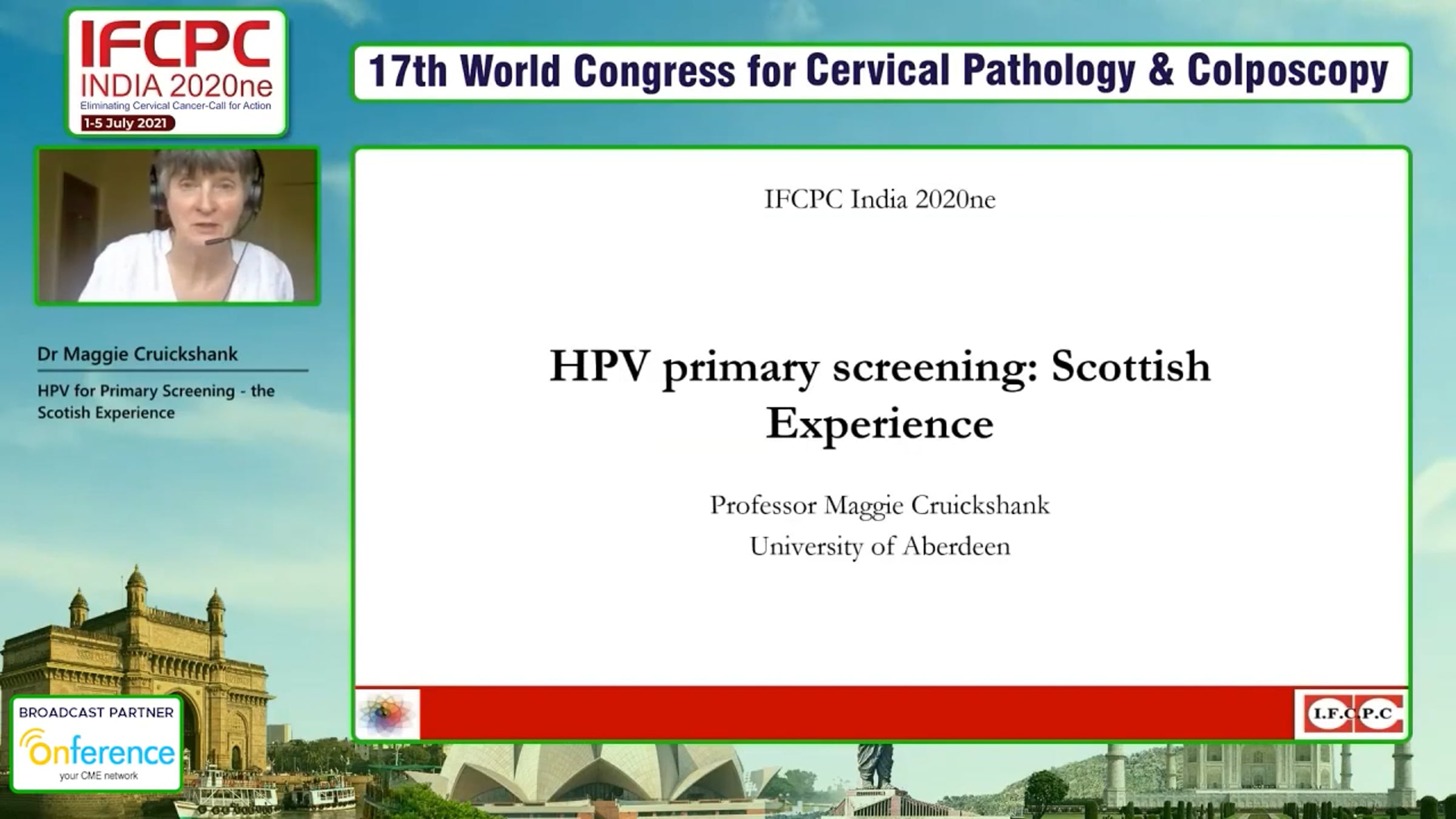 IFCPC
INDIA 2020ne
Eliminating Cervical Cancer-Call for Action
1-5 July 2021

17th World Congress for Cervical Pathology & Colposcopy

Dr Maggie Cruickshank
HPV for Primary Screening - the Scottish Experience

IFCPC India 2020ne

HPV primary screening: Scottish Experience

Professor Maggie Cruickshank
University of Aberdeen

I.F.C.P.C

BROADCAST PARTNER
Onference
your CME network